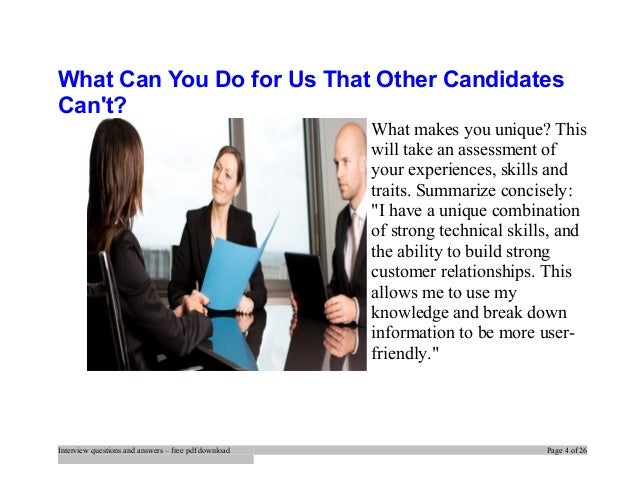 What Can You Do for Us That Other Candidates Can't?

What makes you unique? This will take an assessment of your experiences, skills and traits. Summarize concisely: "I have a unique combination of strong technical skills, and the ability to build strong customer relationships. This allows me to use my knowledge and break down information to be more user-friendly."

Interview questions and answers – free pdf download

Page 4 of 26